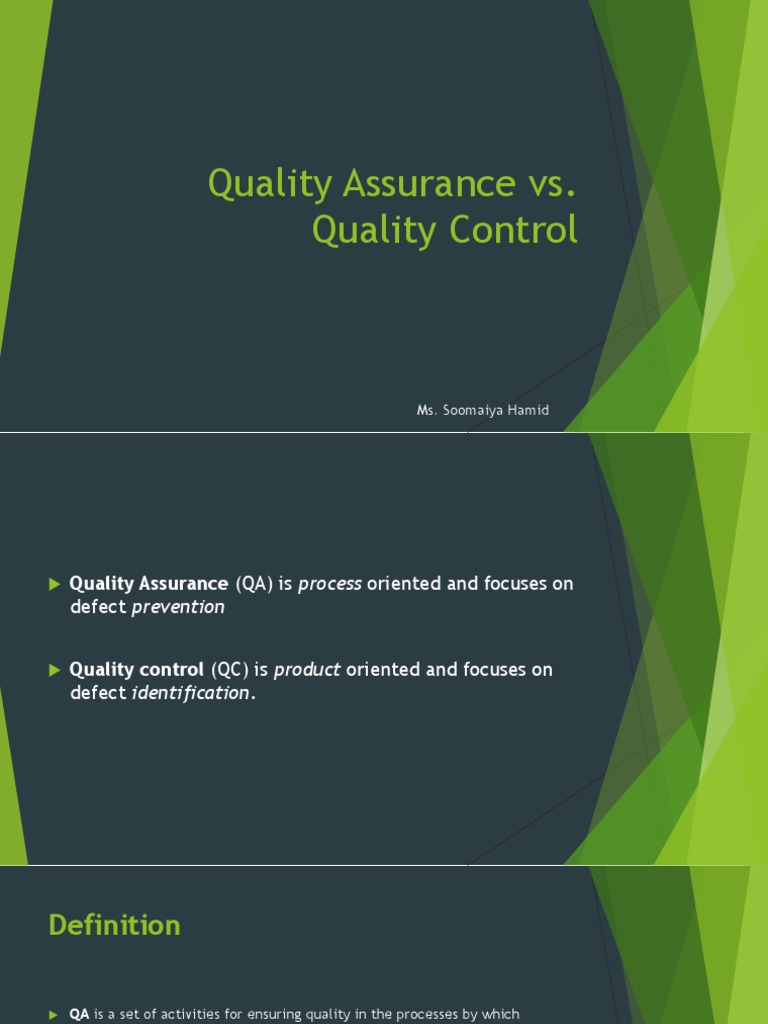 Quality Assurance vs. Quality Control

Ms. Soomaiya Hamid

Quality Assurance (QA) is process oriented and focuses on defect prevention

Quality control (QC) is product oriented and focuses on defect identification.

Definition

QA is a set of activities for ensuring quality in the processes by which